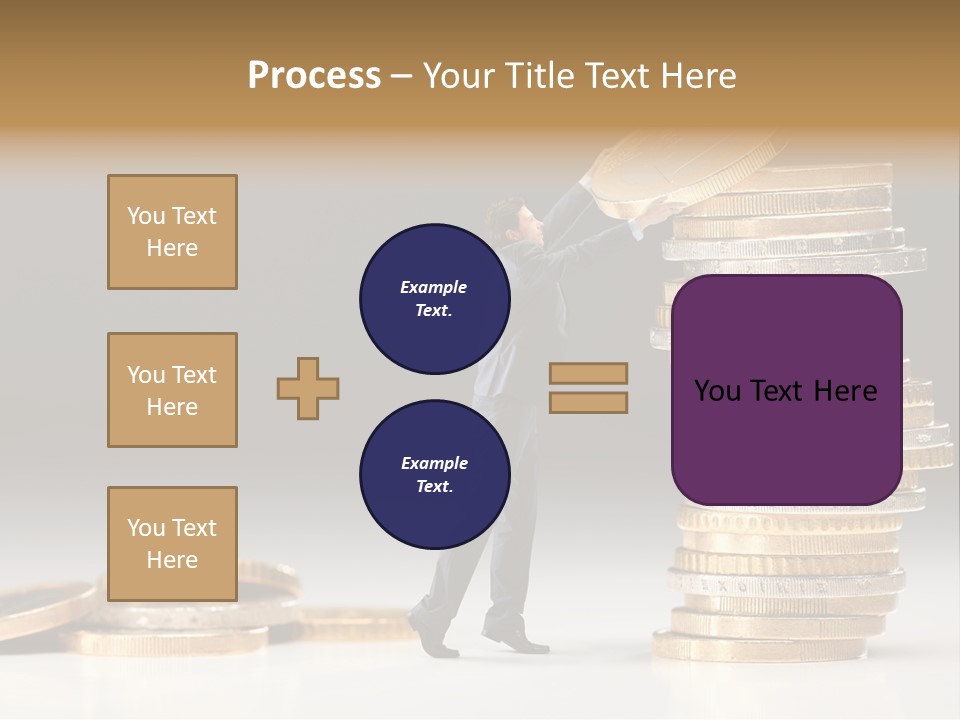 Process – Your Title Text Here

You Text Here

You Text Here

You Text Here

Example Text.

Example Text.

You Text Here